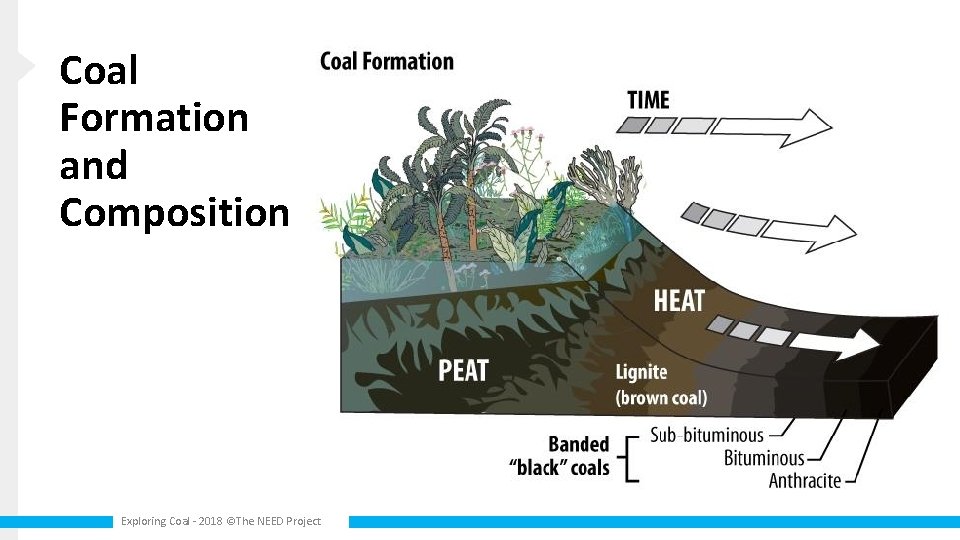 Coal Formation and Composition

Coal Formation

TIME

HEAT

PEAT

Lignite
(brown coal)

Banded "black" coals

Sub-bituminous
Bituminous
Anthracite

Exploring Coal - 2018 ©The NEED Project